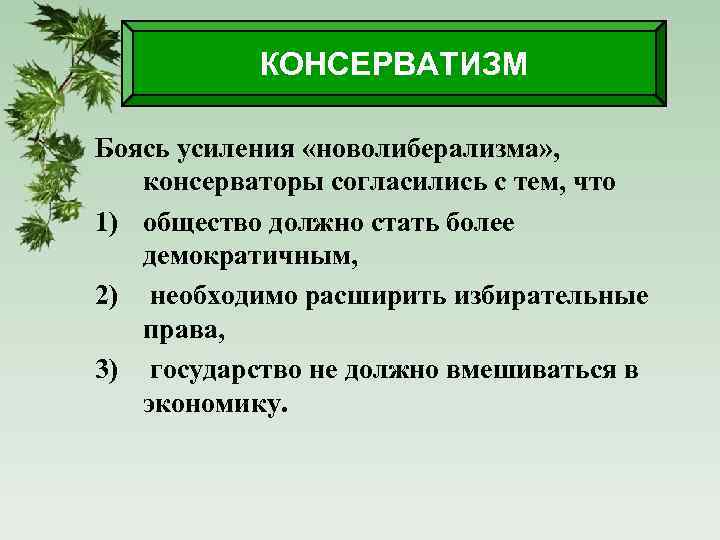 КОНСЕРВАТИЗМ

Боясь усиления «новолиберализма», консерваторы согласились с тем, что

1) общество должно стать более демократичным,

2) необходимо расширить избирательные права,

3) государство не должно вмешиваться в экономику.